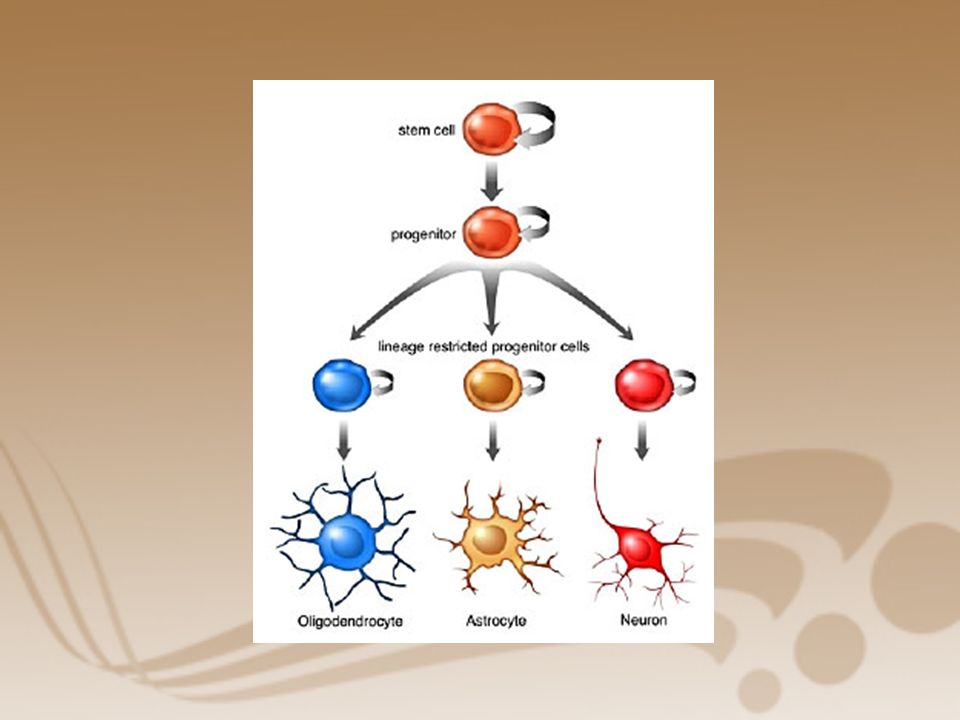 stem cell

progenitor

lineage restricted progenitor cells

Oligodendrocyte

Astrocyte

Neuron